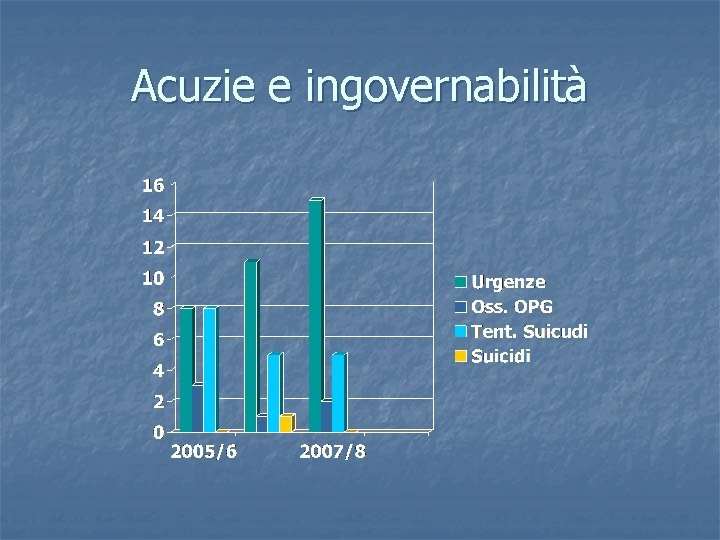 Acuzie e ingovernabilità

16
14
12
10
8
6
4
2
0

2005/6
2007/8

Urgenze
Oss. OPG
Tent. Suicudi
Suicidi